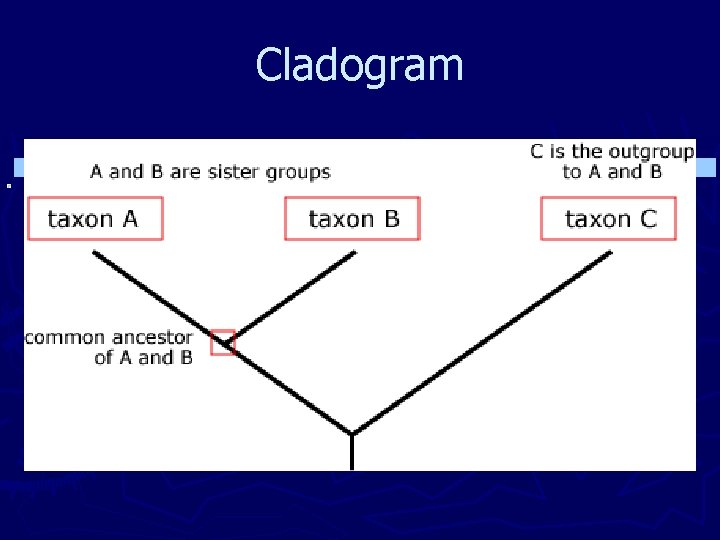 Cladogram

A and B are sister groups

C is the outgroup to A and B

taxon A

taxon B

taxon C

common ancestor of A and B